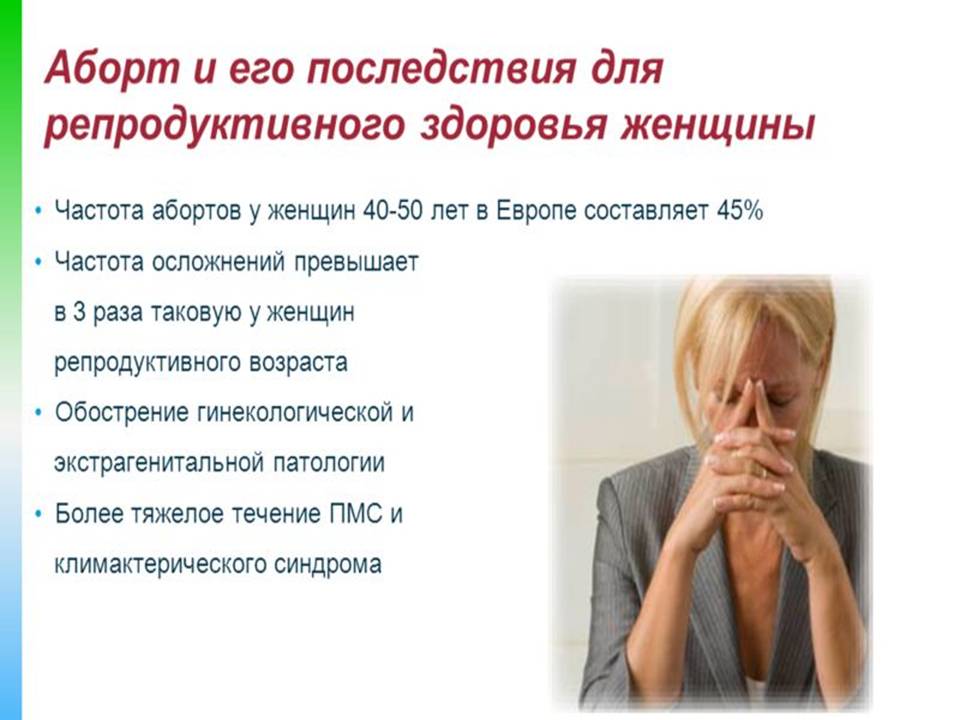 Аборт и его последствия для репродуктивного здоровья женщины

• Частота абортов у женщин 40-50 лет в Европе составляет 45%
• Частота осложнений превышает в 3 раза таковую у женщин репродуктивного возраста
• Обострение гинекологической и экстрагенитальной патологии
• Более тяжелое течение ПМС и климактерического синдрома